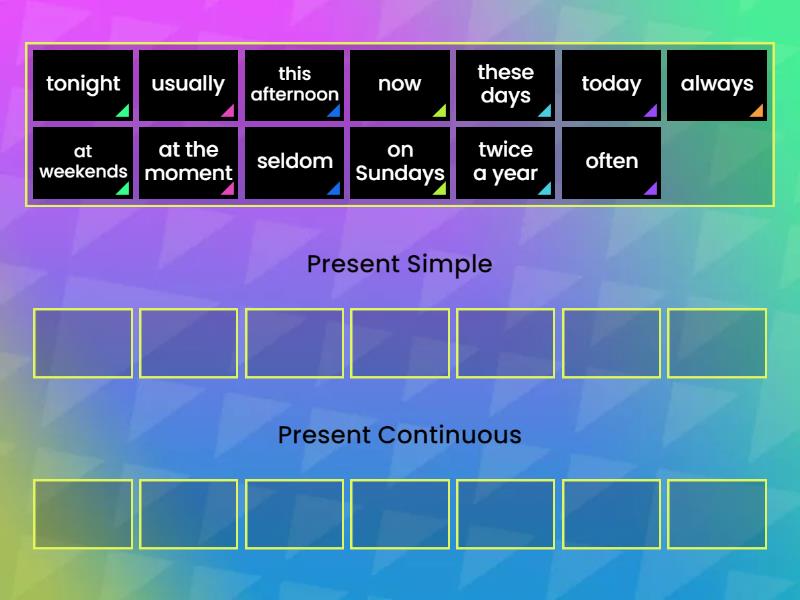 tonight
usually
this afternoon
now
these days
today
always
at weekends
at the moment
seldom
on Sundays
twice a year
often

Present Simple

Present Continuous